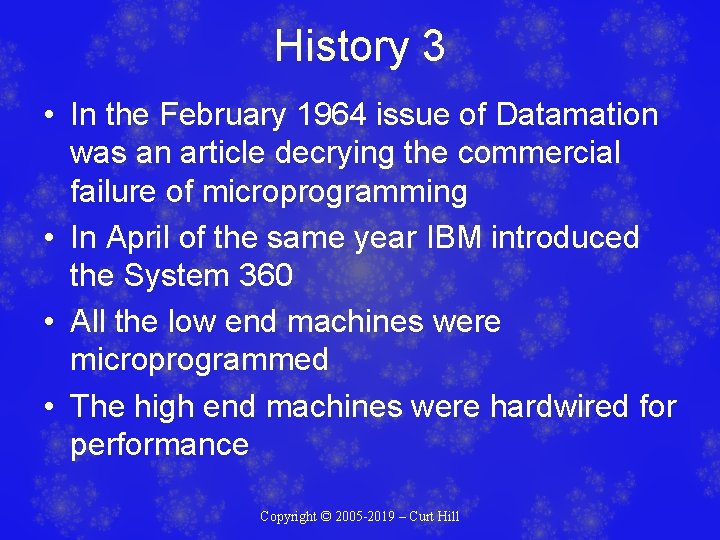 History 3

• In the February 1964 issue of Datamation was an article decrying the commercial failure of microprogramming
• In April of the same year IBM introduced the System 360
• All the low end machines were microprogrammed
• The high end machines were hardwired for performance

Copyright © 2005-2019 – Curt Hill